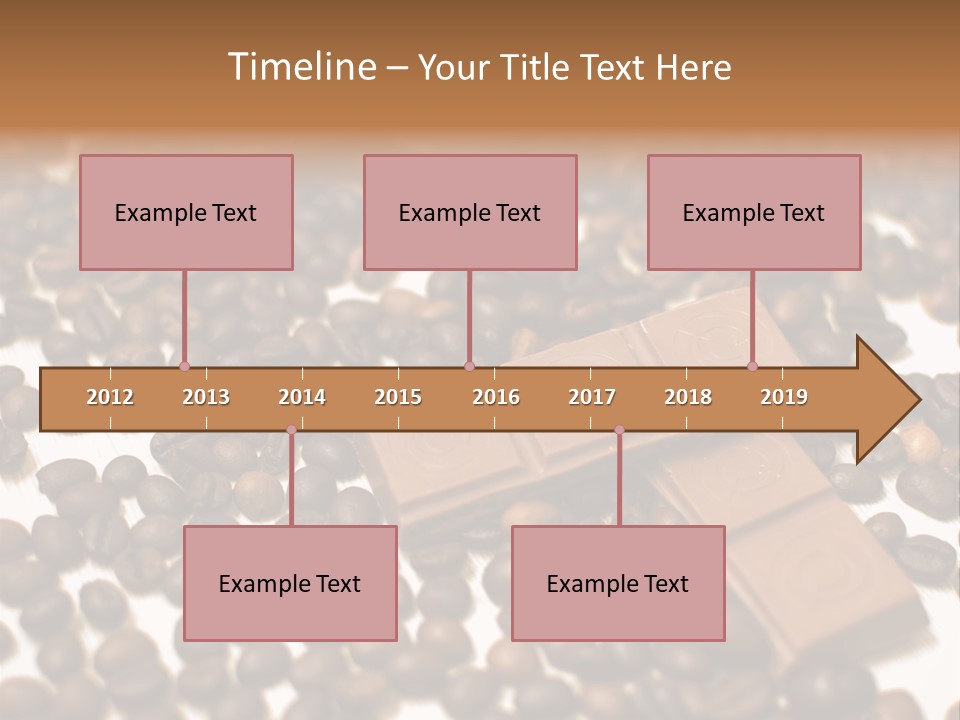 Timeline – Your Title Text Here

Example Text

Example Text

Example Text

2012 2013 2014 2015 2016 2017 2018 2019

Example Text

Example Text